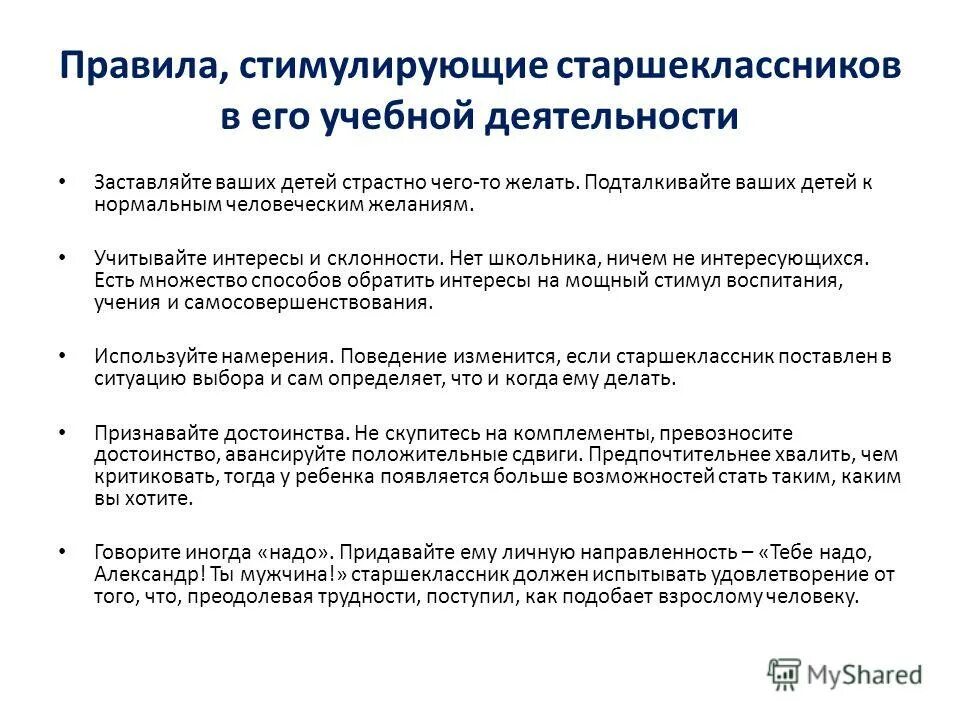 Правила, стимулирующие старшеклассников в его учебной деятельности

• Заставляйте ваших детей страстно чего-то желать. Подталкивайте ваших детей к нормальным человеческим желаниям.

• Учитывайте интересы и склонности. Нет школьника, ничем не интересующихся. Есть множество способов обратить интересы на мощный стимул воспитания, учения и самосовершенствования.

• Используйте намерения. Поведение изменится, если старшеклассник поставлен в ситуацию выбора и сам определяет, что и когда ему делать.

• Признавайте достоинства. Не скупитесь на комплементы, превозносите достоинство, авансируйте положительные сдвиги. Предпочтительнее хвалить, чем критиковать, тогда у ребенка появляется больше возможностей стать таким, каким вы хотите.

• Говорите иногда «надо». Придавайте ему личную направленность – «Тебе надо, Александр! Ты мужчина!» старшеклассник должен испытывать удовлетворение от того, что, преодолевая трудности, поступил, как подобает взрослому человеку.

MyShared